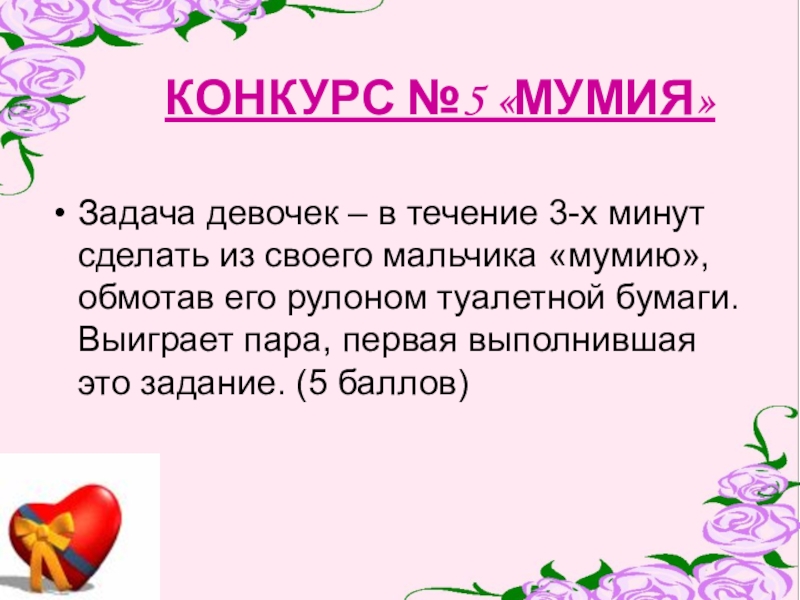 КОНКУРС №5 «МУМИЯ»

• Задача девочек – в течение 3-х минут сделать из своего мальчика «мумию», обмотав его рулоном туалетной бумаги. Выиграет пара, первая выполнившая это задание. (5 баллов)